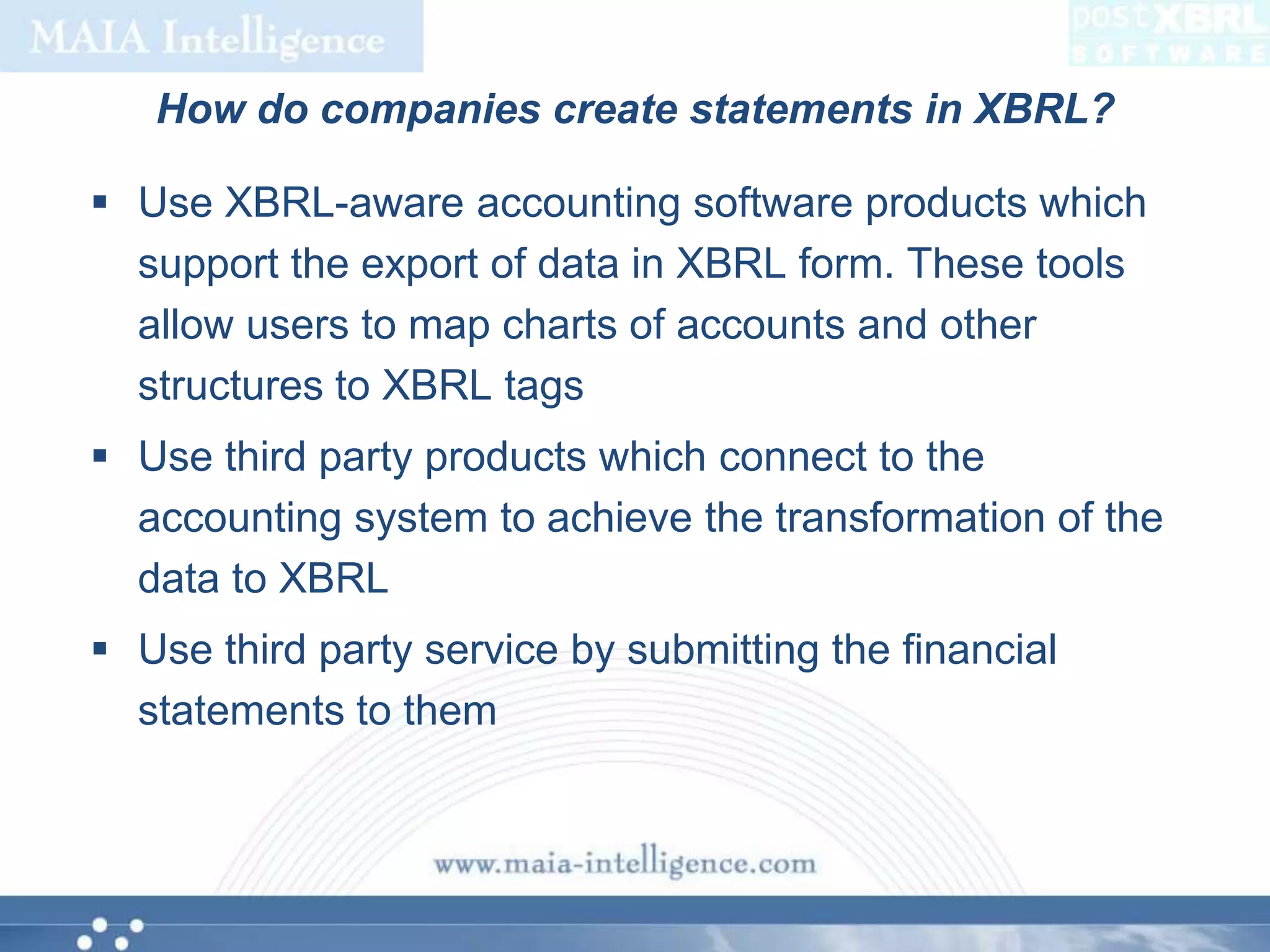 MAIA Intelligence

postXBRL SOFTWARE

How do companies create statements in XBRL?

▪ Use XBRL-aware accounting software products which support the export of data in XBRL form. These tools allow users to map charts of accounts and other structures to XBRL tags

▪ Use third party products which connect to the accounting system to achieve the transformation of the data to XBRL

▪ Use third party service by submitting the financial statements to them

www.maia-intelligence.com